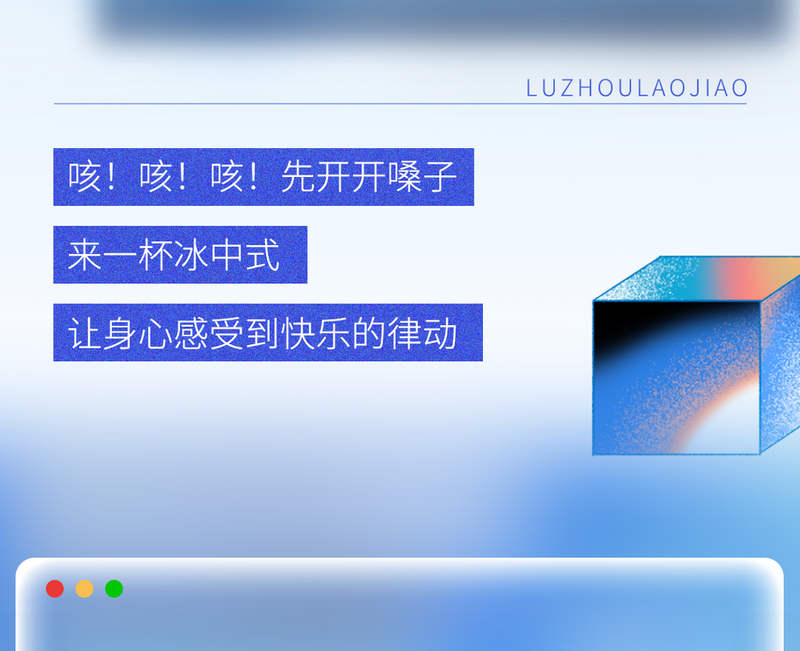 LUZHOULAOJIAO

咳！咳！咳！先开开嗓子

来一杯冰中式

让身心感受到快乐的律动